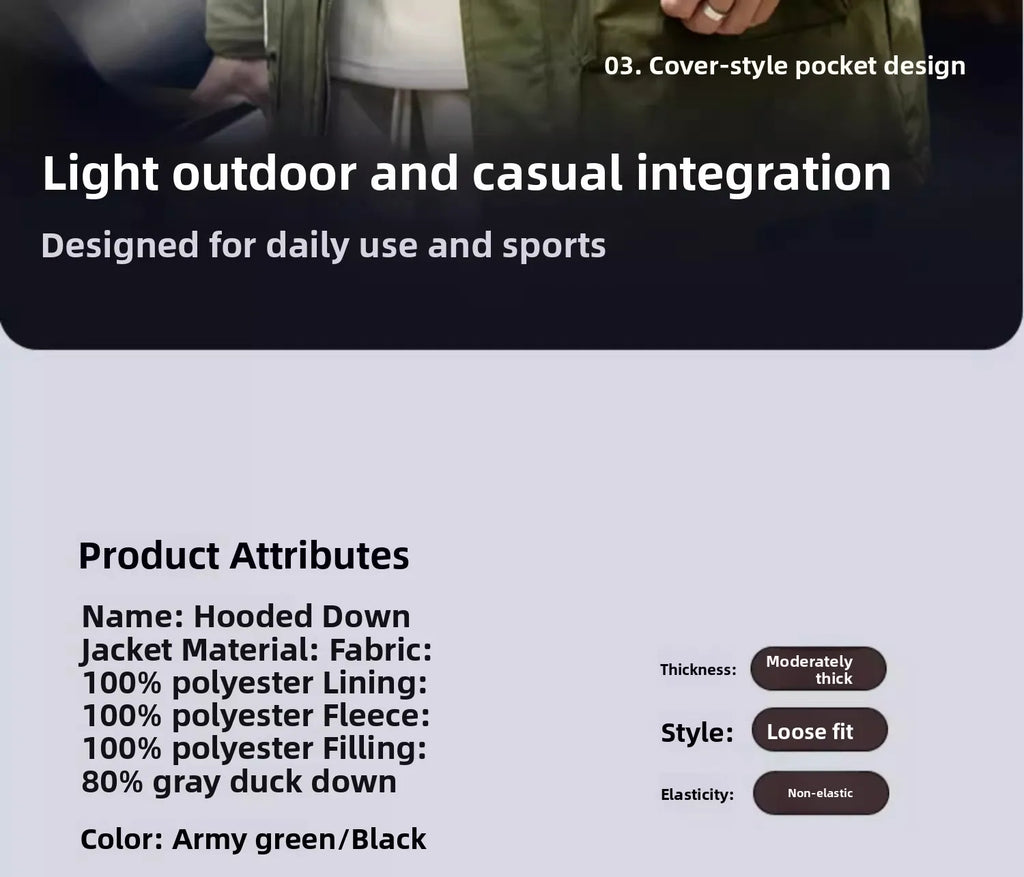 03. Cover-style pocket design

Light outdoor and casual integration

Designed for daily use and sports

Product Attributes

Name: Hooded Down Jacket Material: Fabric: 100% polyester Lining: 100% polyester Fleece: 100% polyester Filling: 80% gray duck down

Color: Army green/Black

Thickness: Moderately thick

Style: Loose fit

Elasticity: Non-elastic